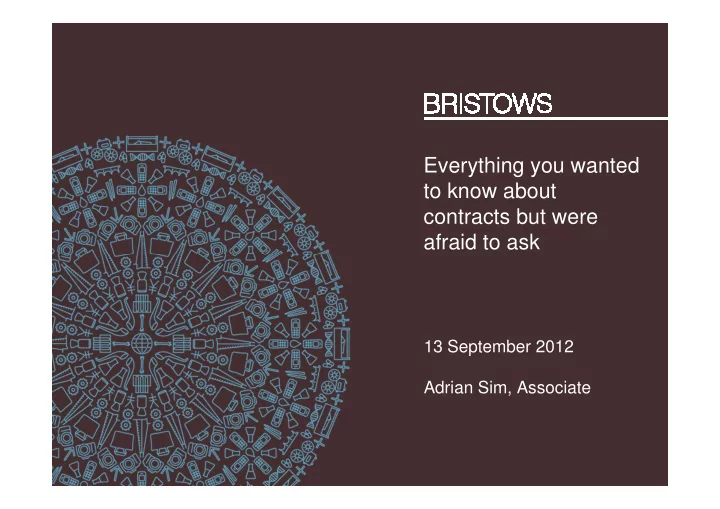 BRISTOWS

Everything you wanted to know about contracts but were afraid to ask

13 September 2012

Adrian Sim, Associate